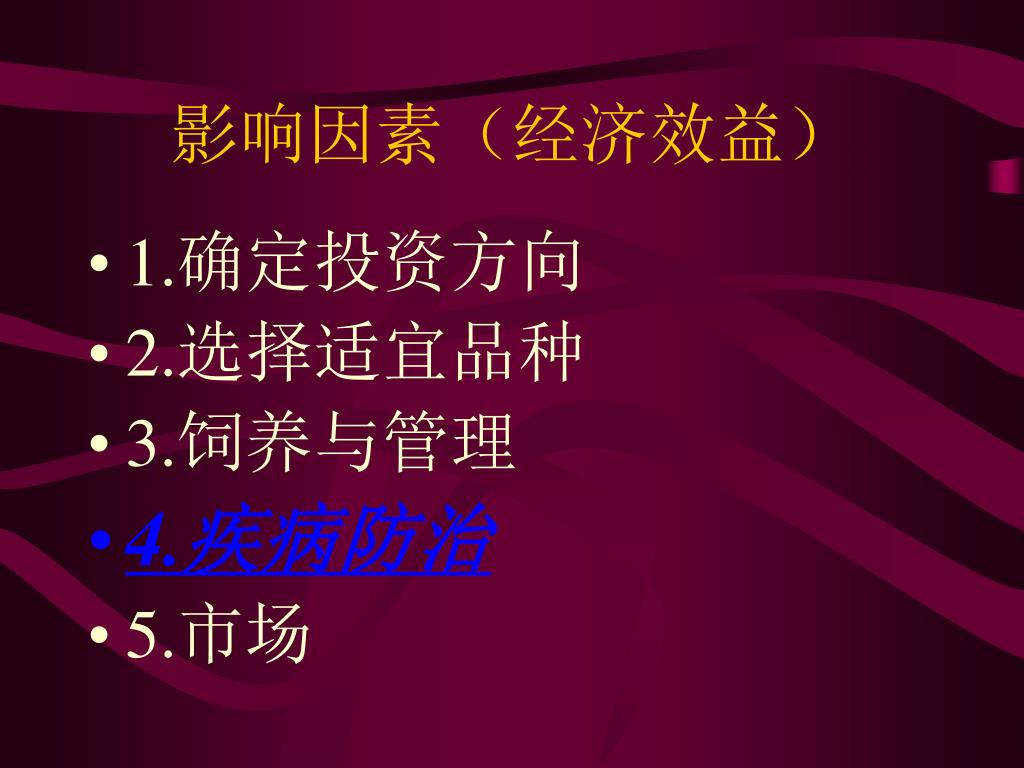 影响因素（经济效益）

• 1.确定投资方向
• 2.选择适宜品种
• 3.饲养与管理
• 4.疾病防治
• 5.市场